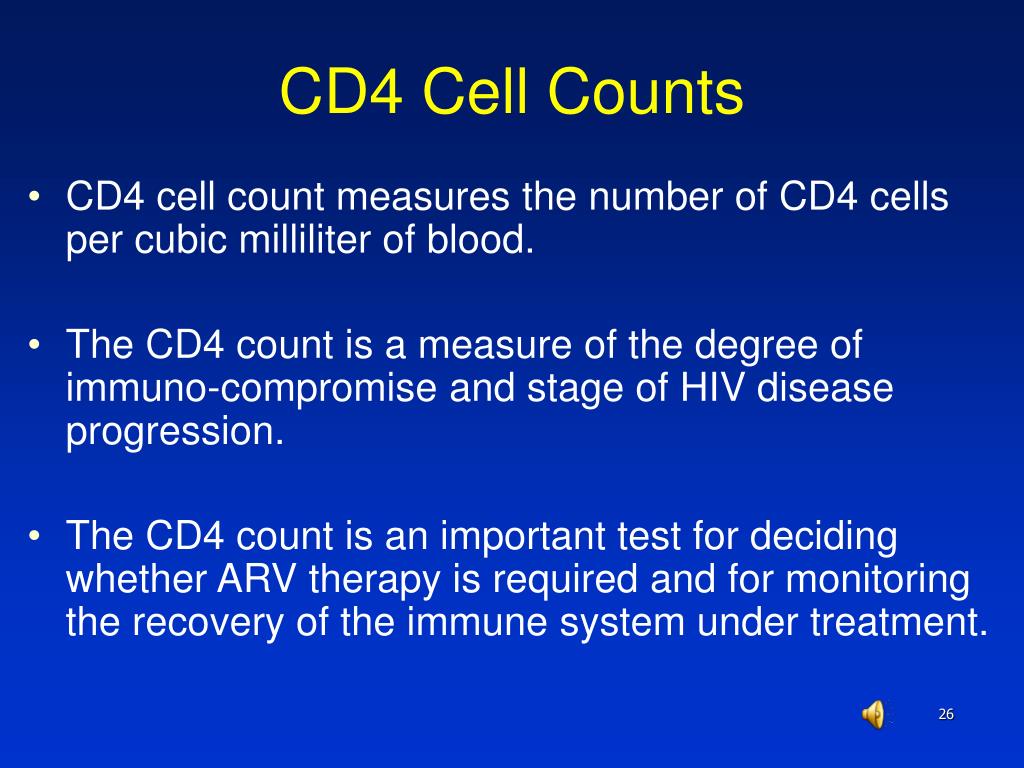 CD4 Cell Counts

• CD4 cell count measures the number of CD4 cells per cubic milliliter of blood.

• The CD4 count is a measure of the degree of immuno-compromise and stage of HIV disease progression.

• The CD4 count is an important test for deciding whether ARV therapy is required and for monitoring the recovery of the immune system under treatment.

26